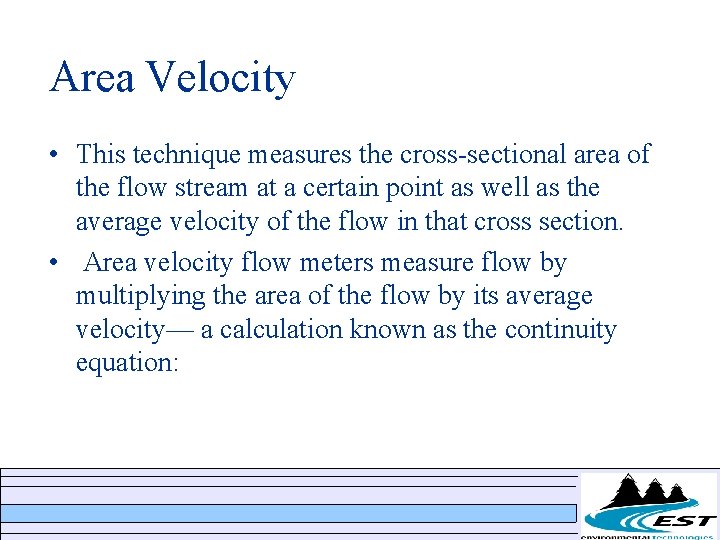 Area Velocity

• This technique measures the cross-sectional area of the flow stream at a certain point as well as the average velocity of the flow in that cross section.

• Area velocity flow meters measure flow by multiplying the area of the flow by its average velocity— a calculation known as the continuity equation:

EST

environmental technologies